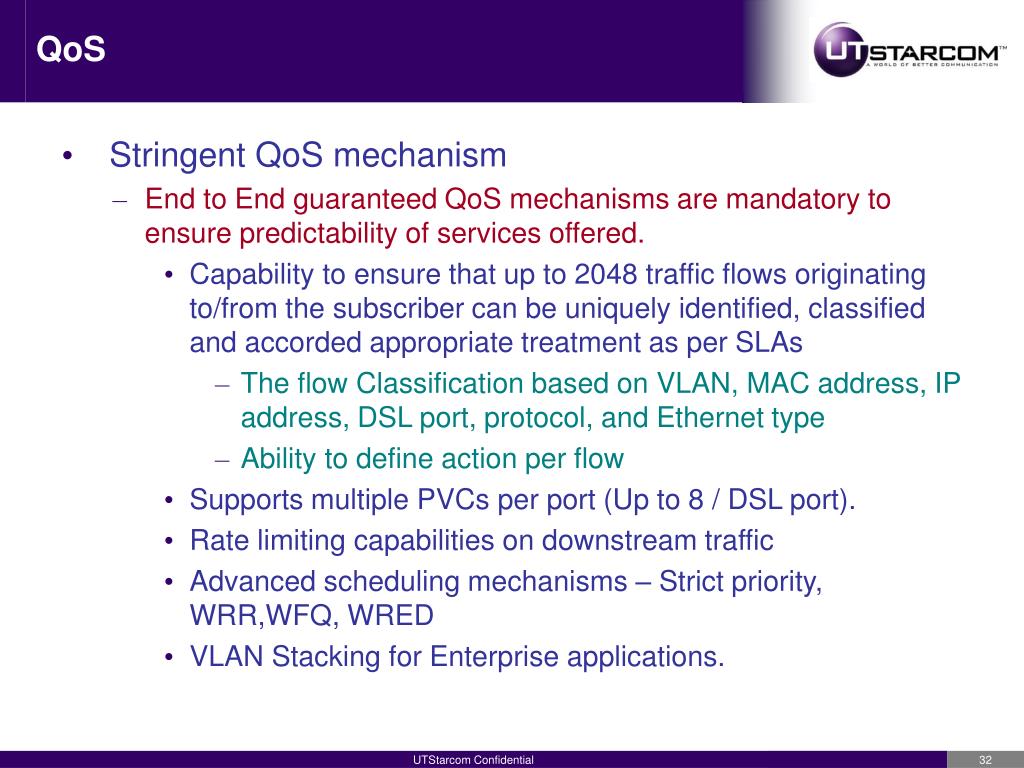 QoS

UTSTARCOM™
A WORLD OF BETTER COMMUNICATION

• Stringent QoS mechanism
– End to End guaranteed QoS mechanisms are mandatory to ensure predictability of services offered.
• Capability to ensure that up to 2048 traffic flows originating to/from the subscriber can be uniquely identified, classified and accorded appropriate treatment as per SLAs
– The flow Classification based on VLAN, MAC address, IP address, DSL port, protocol, and Ethernet type
– Ability to define action per flow
• Supports multiple PVCs per port (Up to 8 / DSL port).
• Rate limiting capabilities on downstream traffic
• Advanced scheduling mechanisms – Strict priority, WRR,WFQ, WRED
• VLAN Stacking for Enterprise applications.

UTStarcom Confidential

32